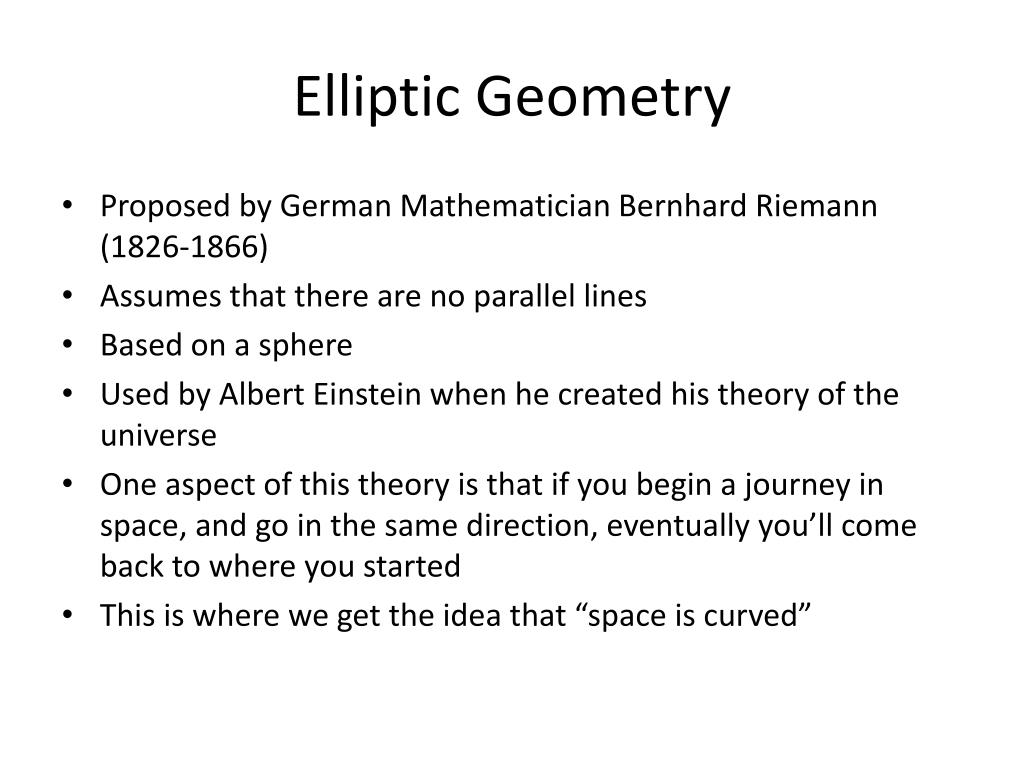 Elliptic Geometry

• Proposed by German Mathematician Bernhard Riemann (1826-1866)
• Assumes that there are no parallel lines
• Based on a sphere
• Used by Albert Einstein when he created his theory of the universe
• One aspect of this theory is that if you begin a journey in space, and go in the same direction, eventually you'll come back to where you started
• This is where we get the idea that "space is curved"